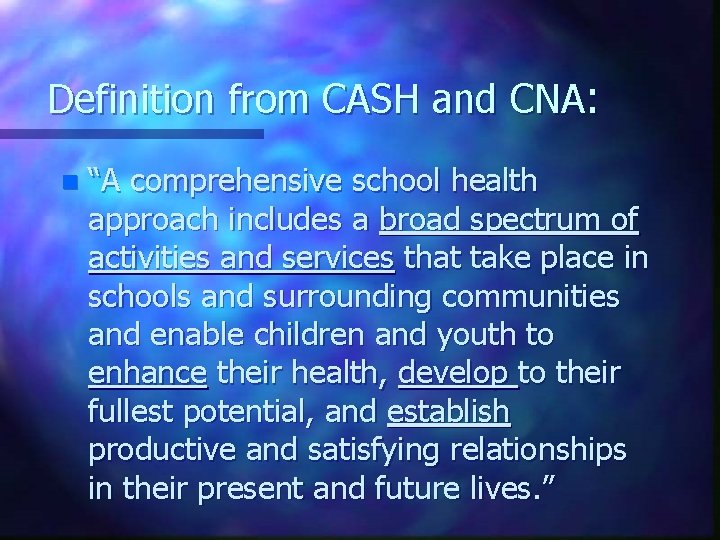 Definition from CASH and CNA:

“A comprehensive school health approach includes a broad spectrum of activities and services that take place in schools and surrounding communities and enable children and youth to enhance their health, develop to their fullest potential, and establish productive and satisfying relationships in their present and future lives.”